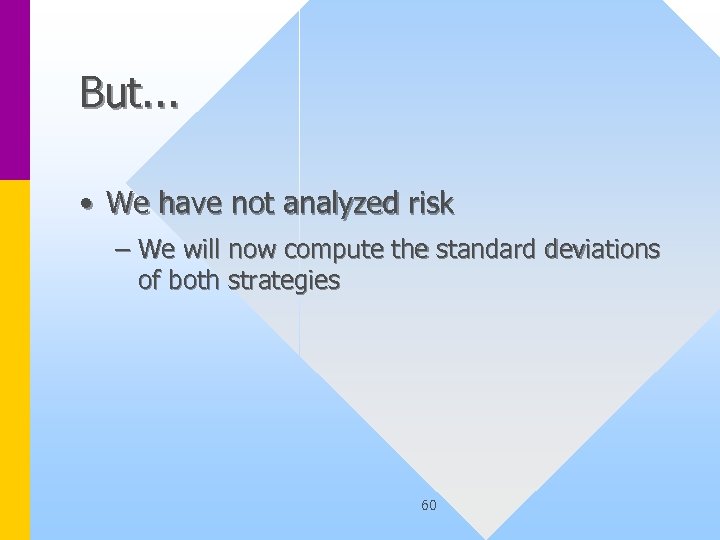 But…

• We have not analyzed risk

– We will now compute the standard deviations of both strategies

60